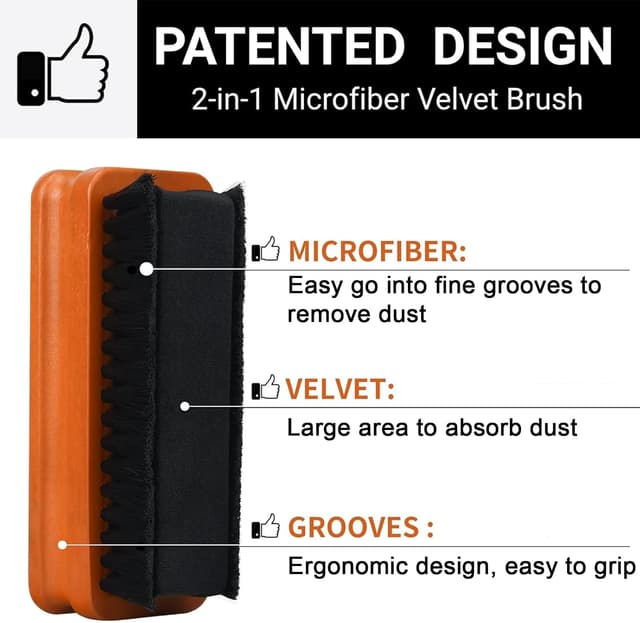 PATENTED DESIGN
2-in-1 Microfiber Velvet Brush

MICROFIBER:
Easy go into fine grooves to remove dust

VELVET:
Large area to absorb dust

GROOVES :
Ergonomic design, easy to grip